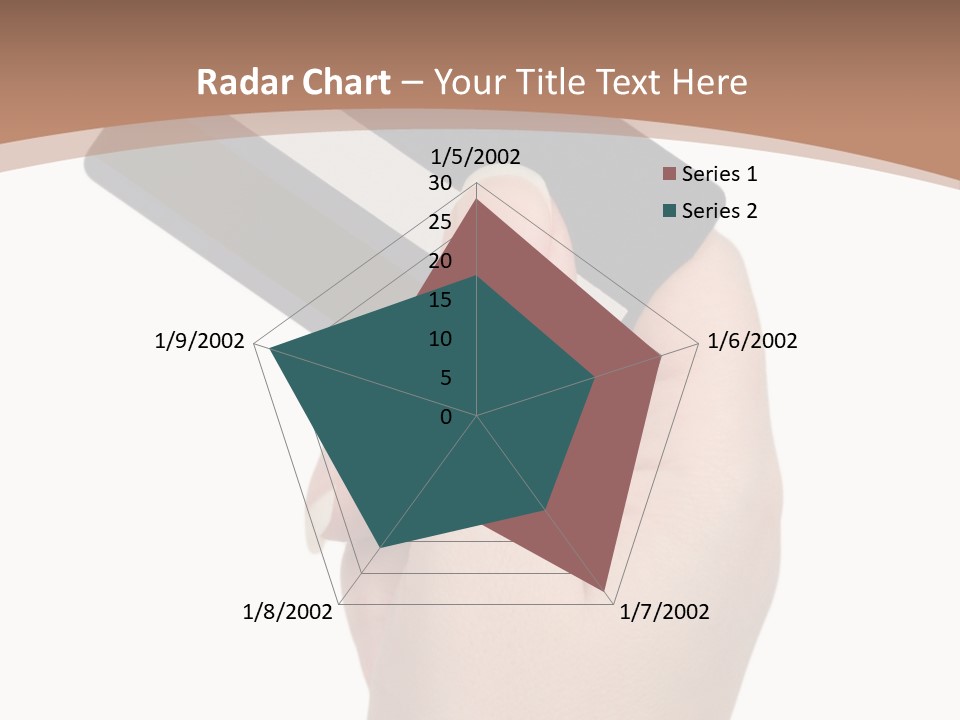 Radar Chart – Your Title Text Here

1/5/2002
30
25
20
15
10
5
0
1/6/2002
1/7/2002
1/8/2002
1/9/2002

Series 1
Series 2